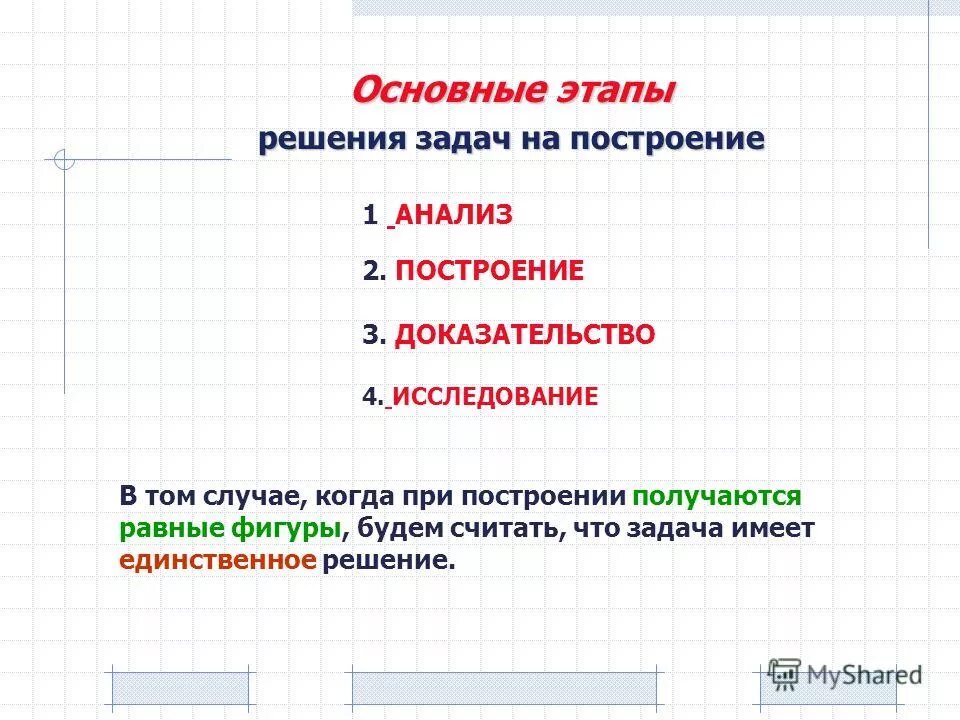 Основные этапы

решения задач на построение

1 АНАЛИЗ

2. ПОСТРОЕНИЕ

3. ДОКАЗАТЕЛЬСТВО

4. ИССЛЕДОВАНИЕ

В том случае, когда при построении получаются равные фигуры, будем считать, что задача имеет единственное решение.

MyShared